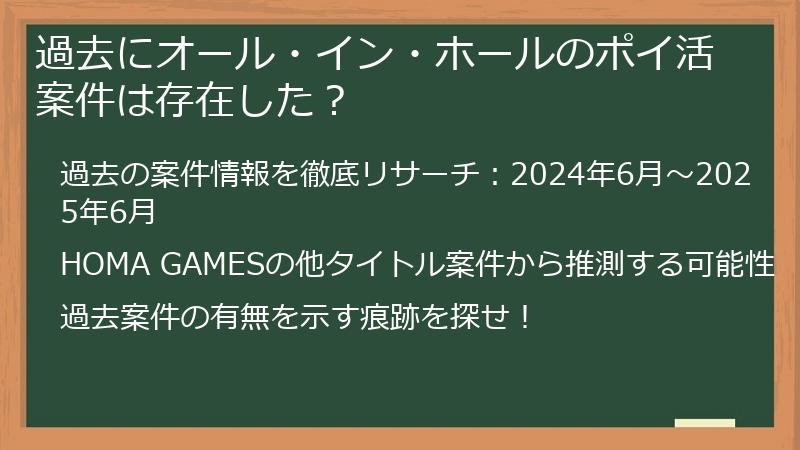 過去にオール・イン・ホールのポイ活案件は存在した？

過去の案件情報を徹底リサーチ：2024年6月～2025年6月

HOMA GAMESの他タイトル案件から推測する可能性

過去案件の有無を示す痕跡を探せ！